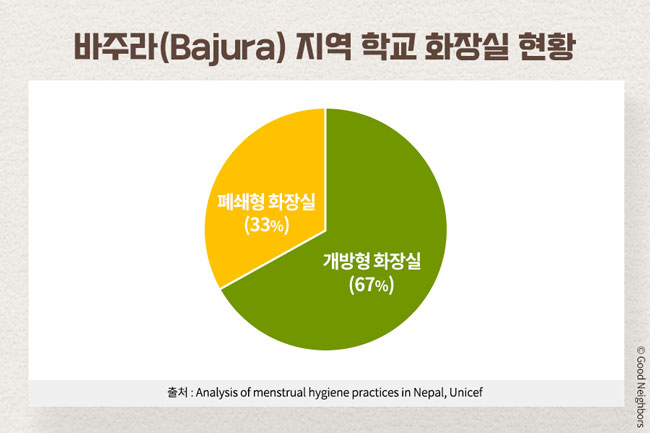 바주라(Bajura) 지역 학교 화장실 현황

폐쇄형 화장실
(33%)

개방형 화장실
(67%)

출처 : Analysis of menstrual hygiene practices in Nepal, Unicef

© Good Neighbors